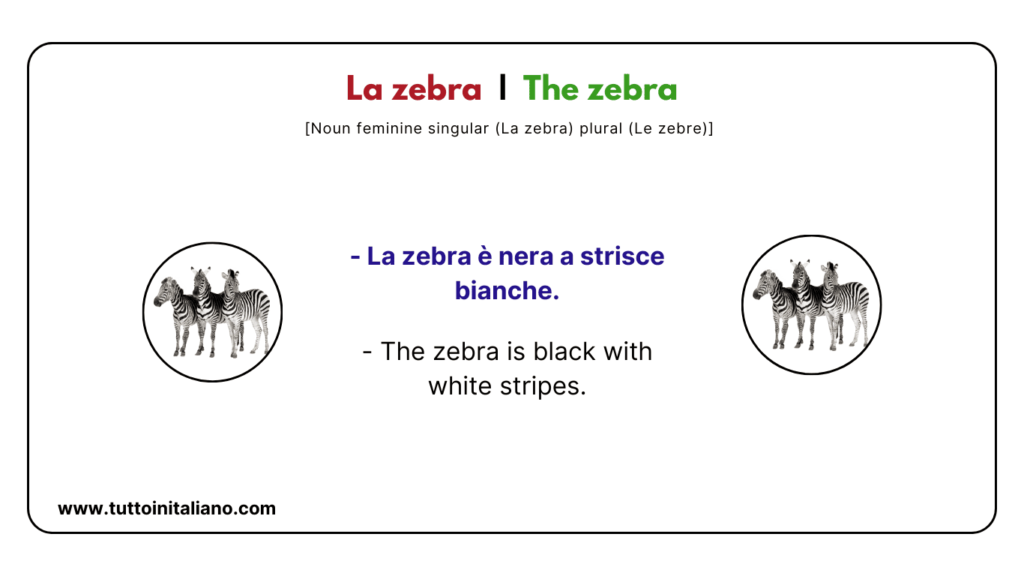 La zebra | The zebra

[Noun feminine singular (La zebra) plural (Le zebre)]

- La zebra è nera a strisce bianche.

- The zebra is black with white stripes.

www.tuttoinitaliano.com